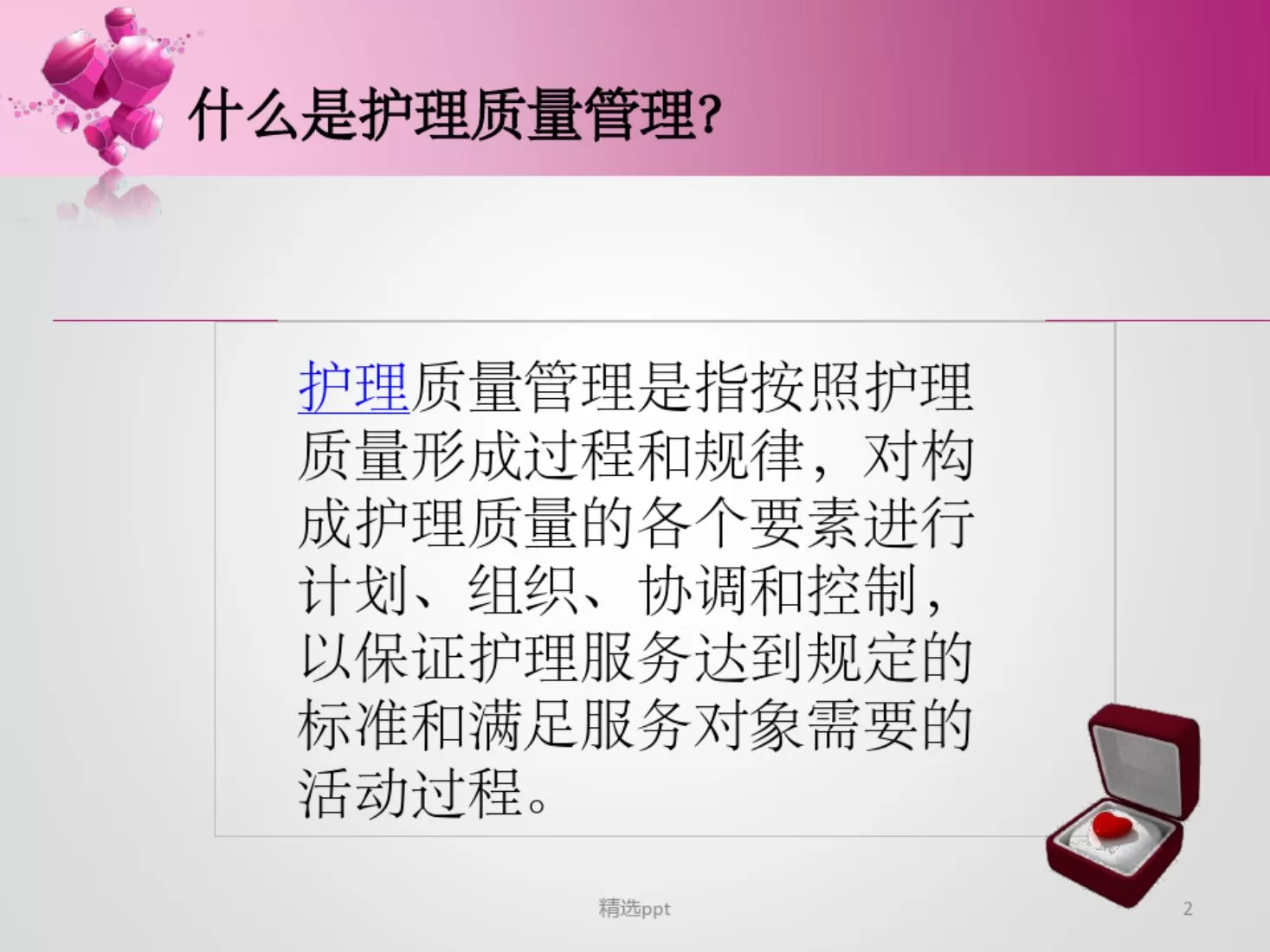 什么是护理质量管理?

护理质量管理是指按照护理质量形成过程和规律，对构成护理质量的各个要素进行计划、组织、协调和控制，以保证护理服务达到规定的标准和满足服务对象需要的活动过程。

精选ppt

2